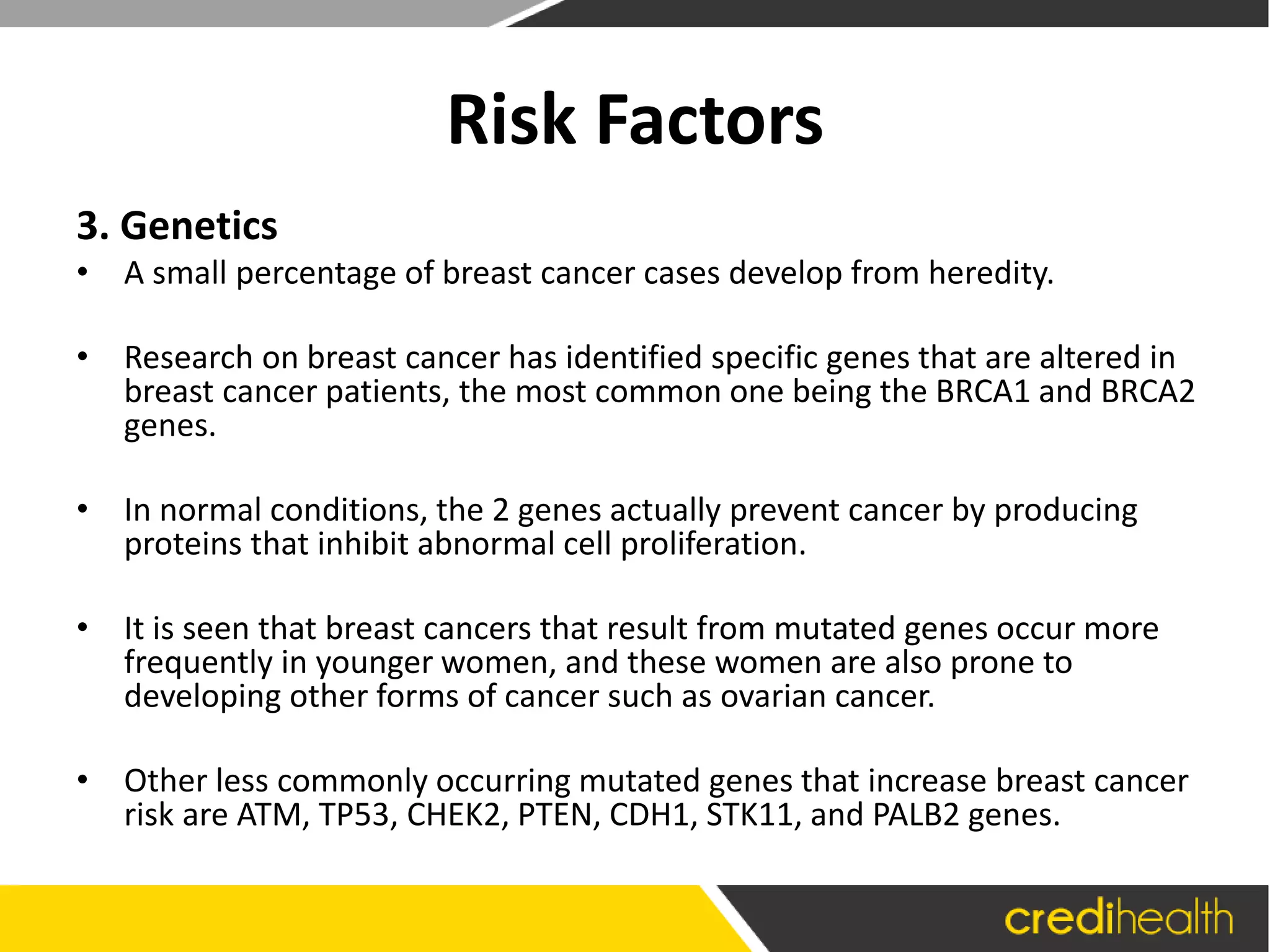 Risk Factors

3. Genetics

• A small percentage of breast cancer cases develop from heredity.

• Research on breast cancer has identified specific genes that are altered in breast cancer patients, the most common one being the BRCA1 and BRCA2 genes.

• In normal conditions, the 2 genes actually prevent cancer by producing proteins that inhibit abnormal cell proliferation.

• It is seen that breast cancers that result from mutated genes occur more frequently in younger women, and these women are also prone to developing other forms of cancer such as ovarian cancer.

• Other less commonly occurring mutated genes that increase breast cancer risk are ATM, TP53, CHEK2, PTEN, CDH1, STK11, and PALB2 genes.

credihealth